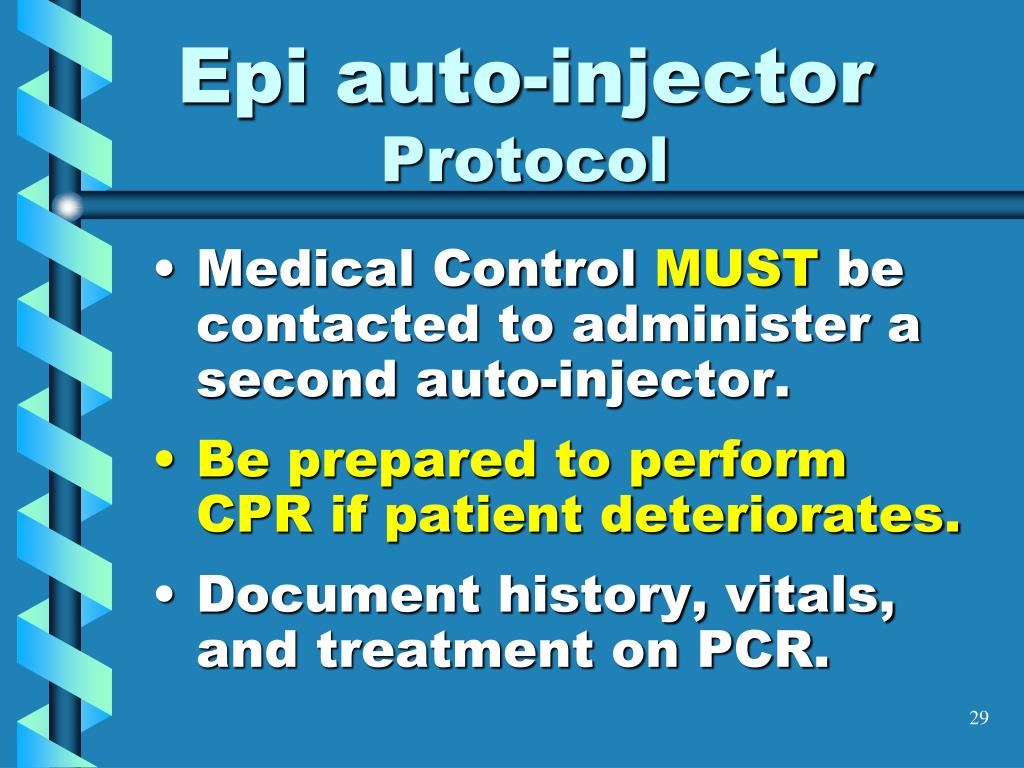 Epi auto-injector
Protocol

• Medical Control MUST be contacted to administer a second auto-injector.
• Be prepared to perform CPR if patient deteriorates.
• Document history, vitals, and treatment on PCR.

29